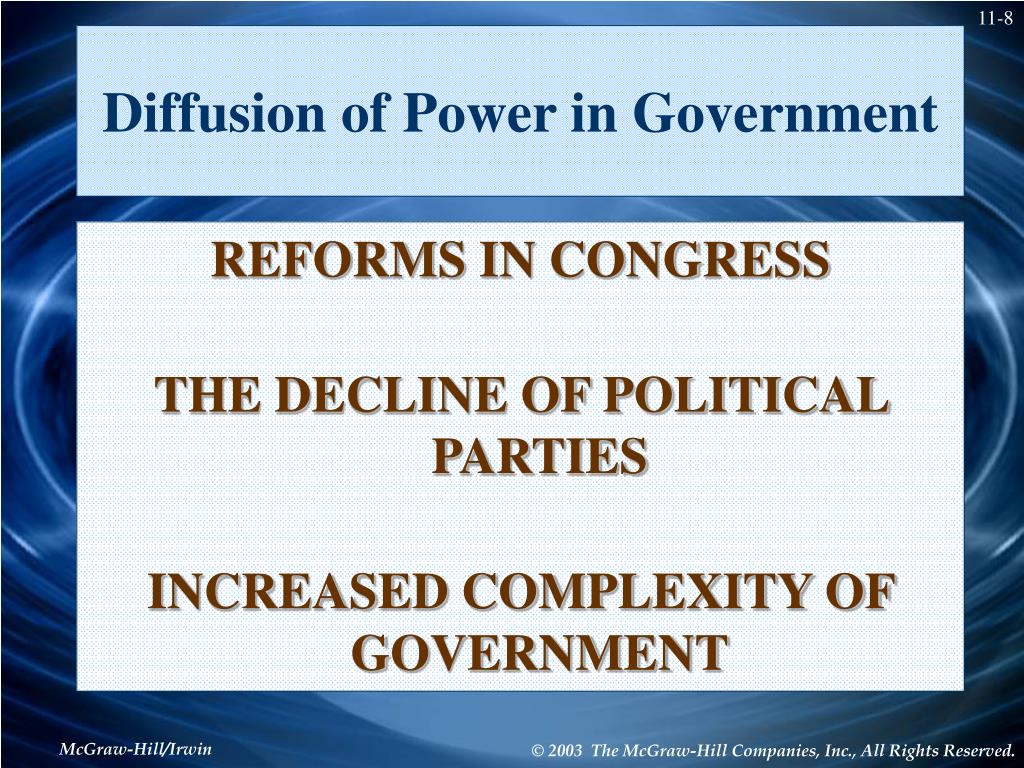 11-8

Diffusion of Power in Government

REFORMS IN CONGRESS

THE DECLINE OF POLITICAL PARTIES

INCREASED COMPLEXITY OF GOVERNMENT

McGraw-Hill/Irwin

© 2003 The McGraw-Hill Companies, Inc., All Rights Reserved.